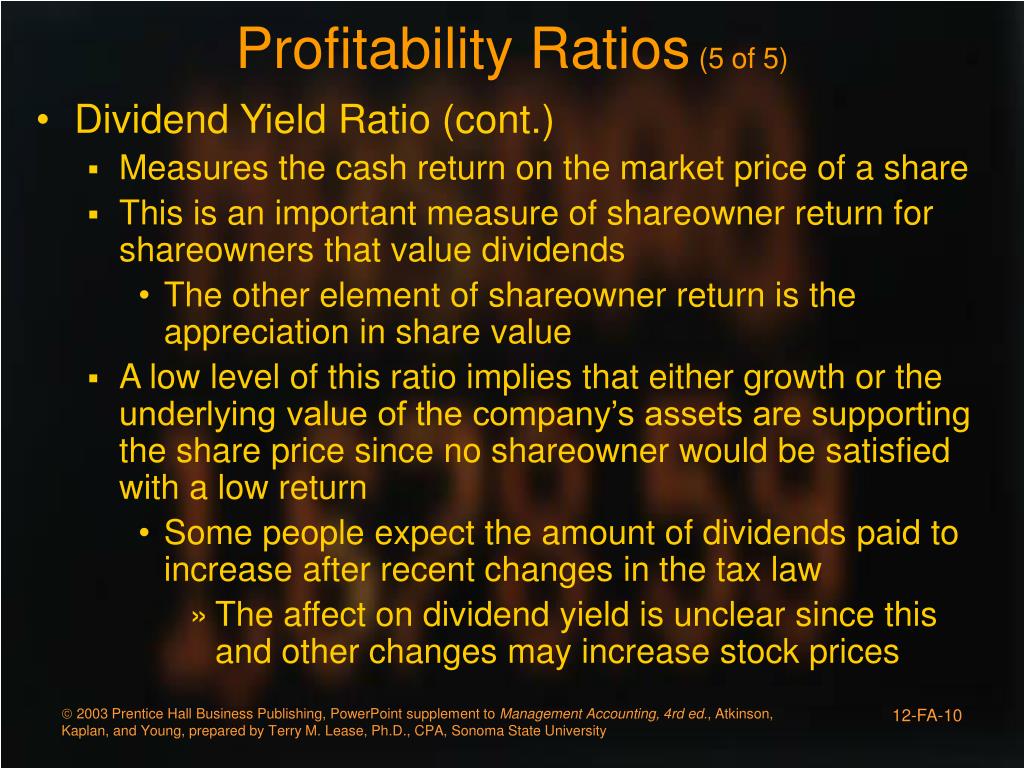 Profitability Ratios (5 of 5)

• Dividend Yield Ratio (cont.)

▪ Measures the cash return on the market price of a share

▪ This is an important measure of shareowner return for shareowners that value dividends

• The other element of shareowner return is the appreciation in share value

▪ A low level of this ratio implies that either growth or the underlying value of the company's assets are supporting the share price since no shareowner would be satisfied with a low return

• Some people expect the amount of dividends paid to increase after recent changes in the tax law

» The affect on dividend yield is unclear since this and other changes may increase stock prices

© 2003 Prentice Hall Business Publishing, PowerPoint supplement to Management Accounting, 4rd ed., Atkinson, Kaplan, and Young, prepared by Terry M. Lease, Ph.D., CPA, Sonoma State University

12-FA-10